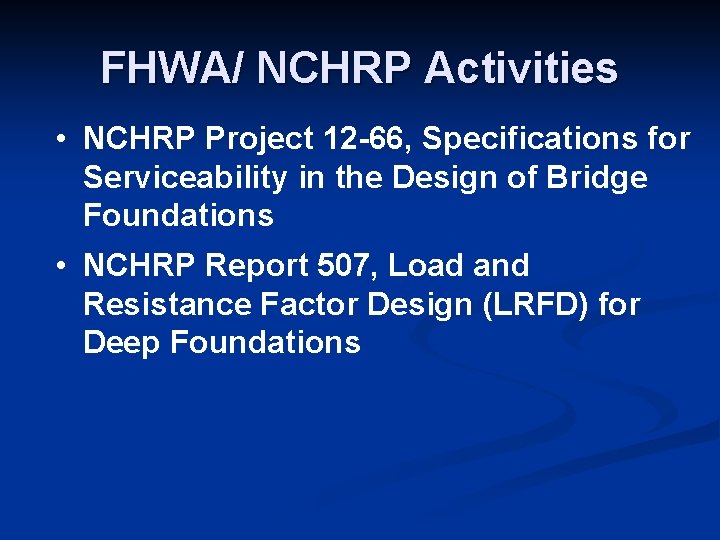 FHWA/ NCHRP Activities

• NCHRP Project 12-66, Specifications for Serviceability in the Design of Bridge Foundations

• NCHRP Report 507, Load and Resistance Factor Design (LRFD) for Deep Foundations